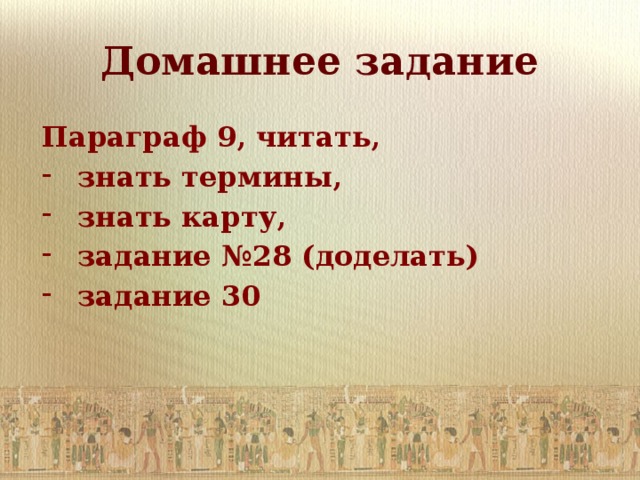 Домашнее задание

Параграф 9, читать,
- знать термины,
- знать карту,
- задание №28 (доделать)
- задание 30